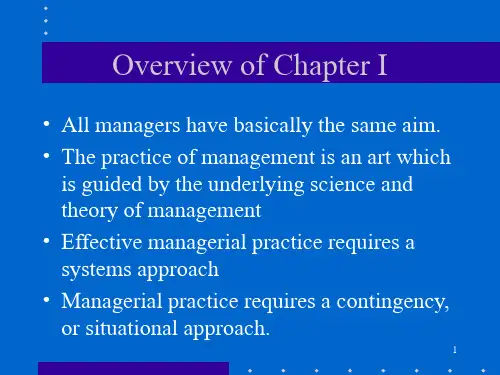 Overview of Chapter I

• All managers have basically the same aim.
• The practice of management is an art which is guided by the underlying science and theory of management
• Effective managerial practice requires a systems approach
• Managerial practice requires a contingency, or situational approach.

1